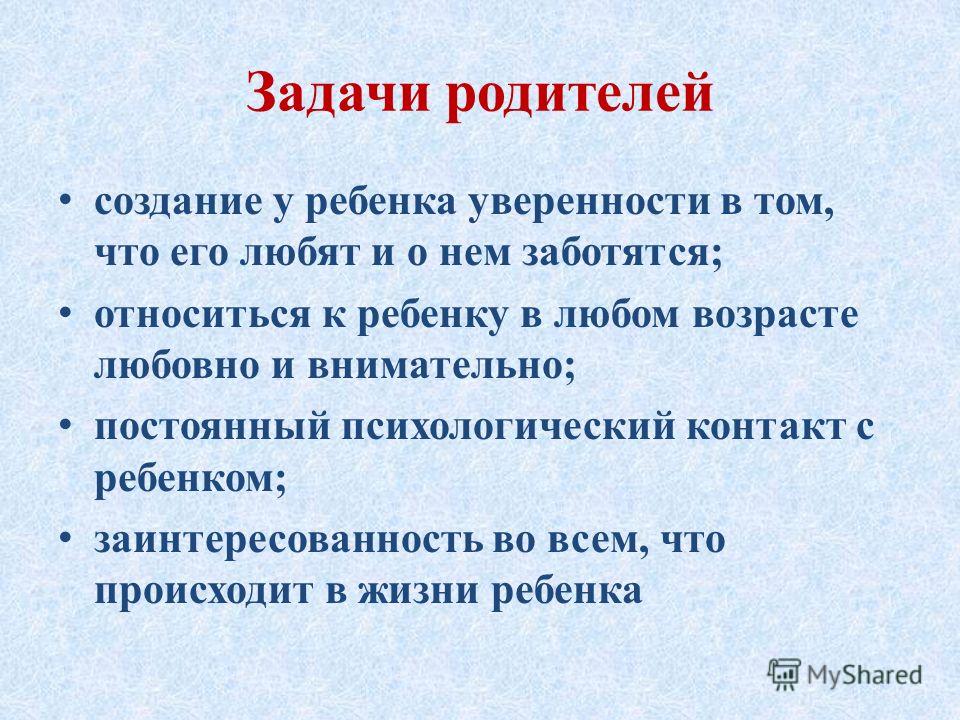 Задачи родителей

• создание у ребенка уверенности в том, что его любят и о нем заботятся;

• относиться к ребенку в любом возрасте любовно и внимательно;

• постоянный психологический контакт с ребенком;

• заинтересованность во всем, что происходит в жизни ребенка

MyShared